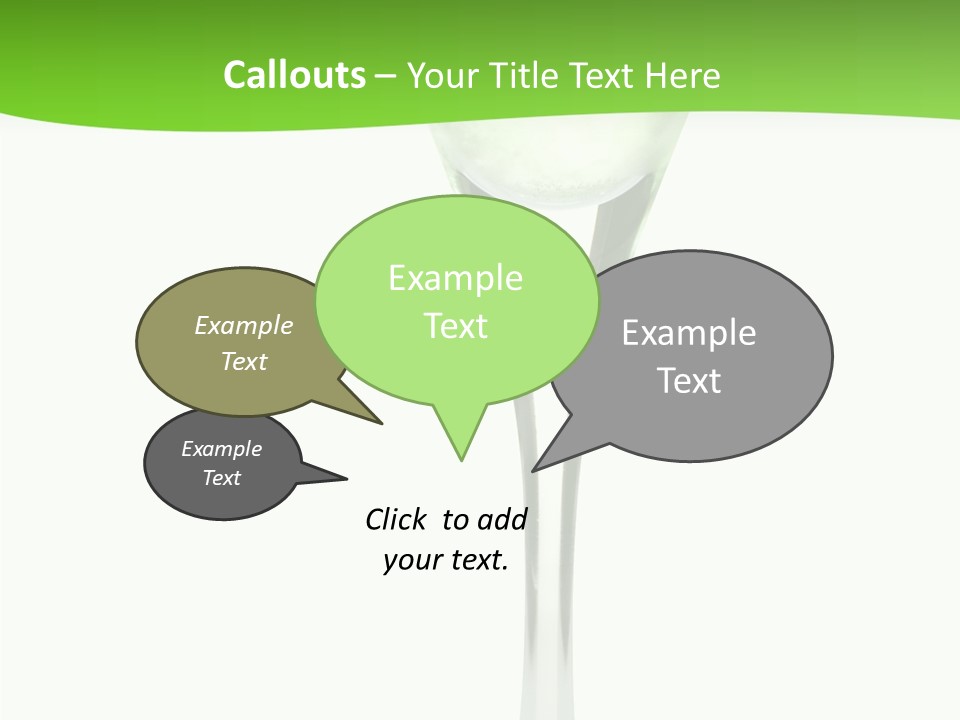 Callouts – Your Title Text Here

Example Text

Example Text

Example Text

Example Text

Click to add your text.